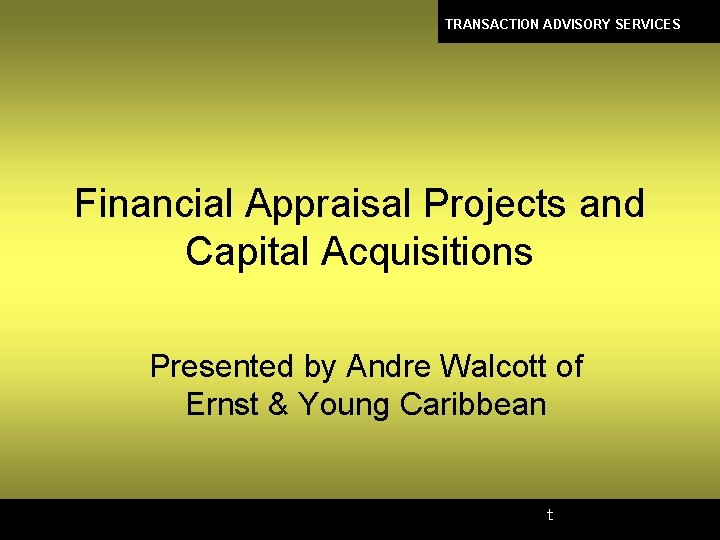 TRANSACTION ADVISORY SERVICES

Financial Appraisal Projects and Capital Acquisitions

Presented by Andre Walcott of Ernst & Young Caribbean

t